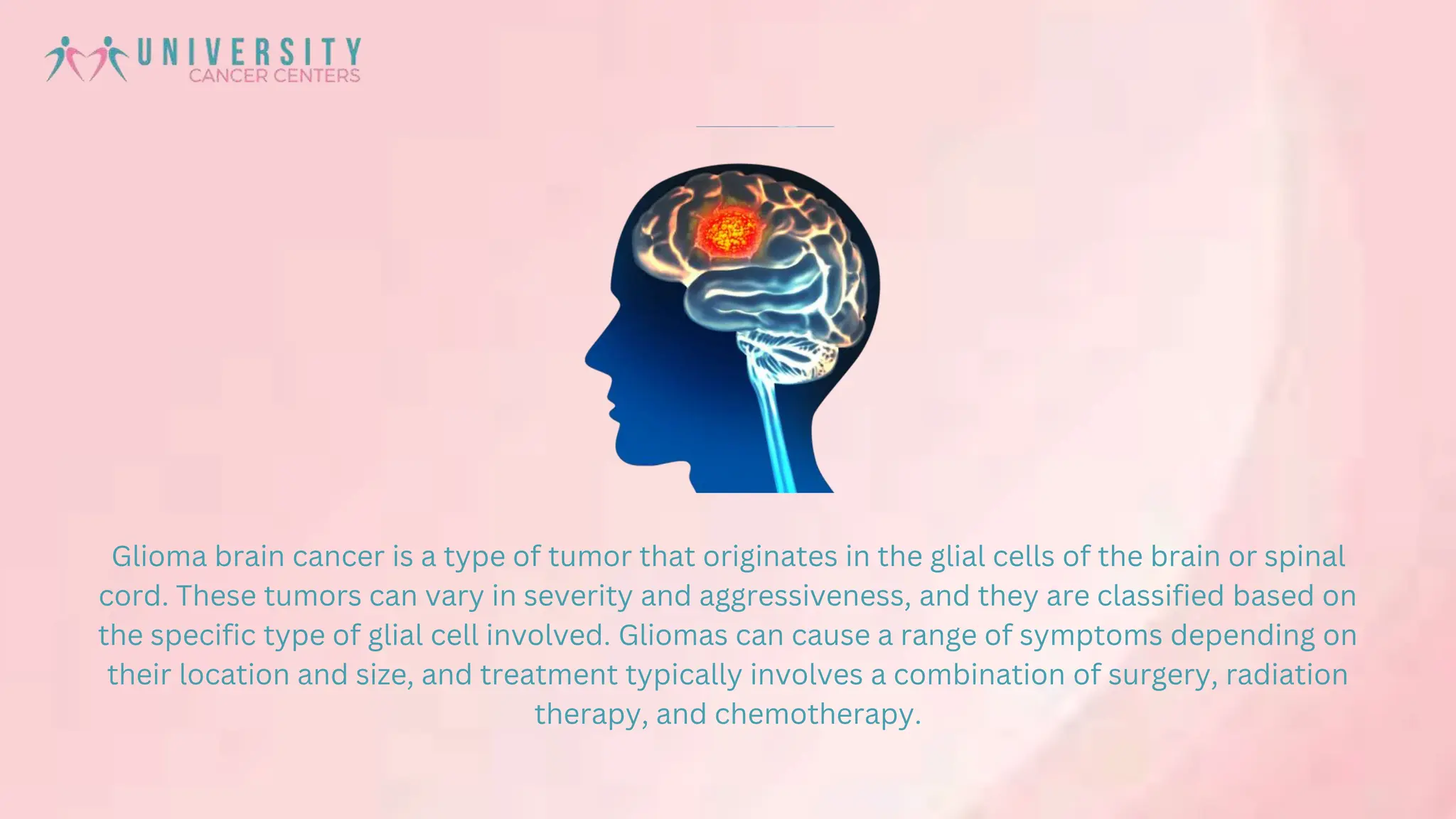 UNIVERSITY
CANCER CENTERS

Glioma brain cancer is a type of tumor that originates in the glial cells of the brain or spinal cord. These tumors can vary in severity and aggressiveness, and they are classified based on the specific type of glial cell involved. Gliomas can cause a range of symptoms depending on their location and size, and treatment typically involves a combination of surgery, radiation therapy, and chemotherapy.